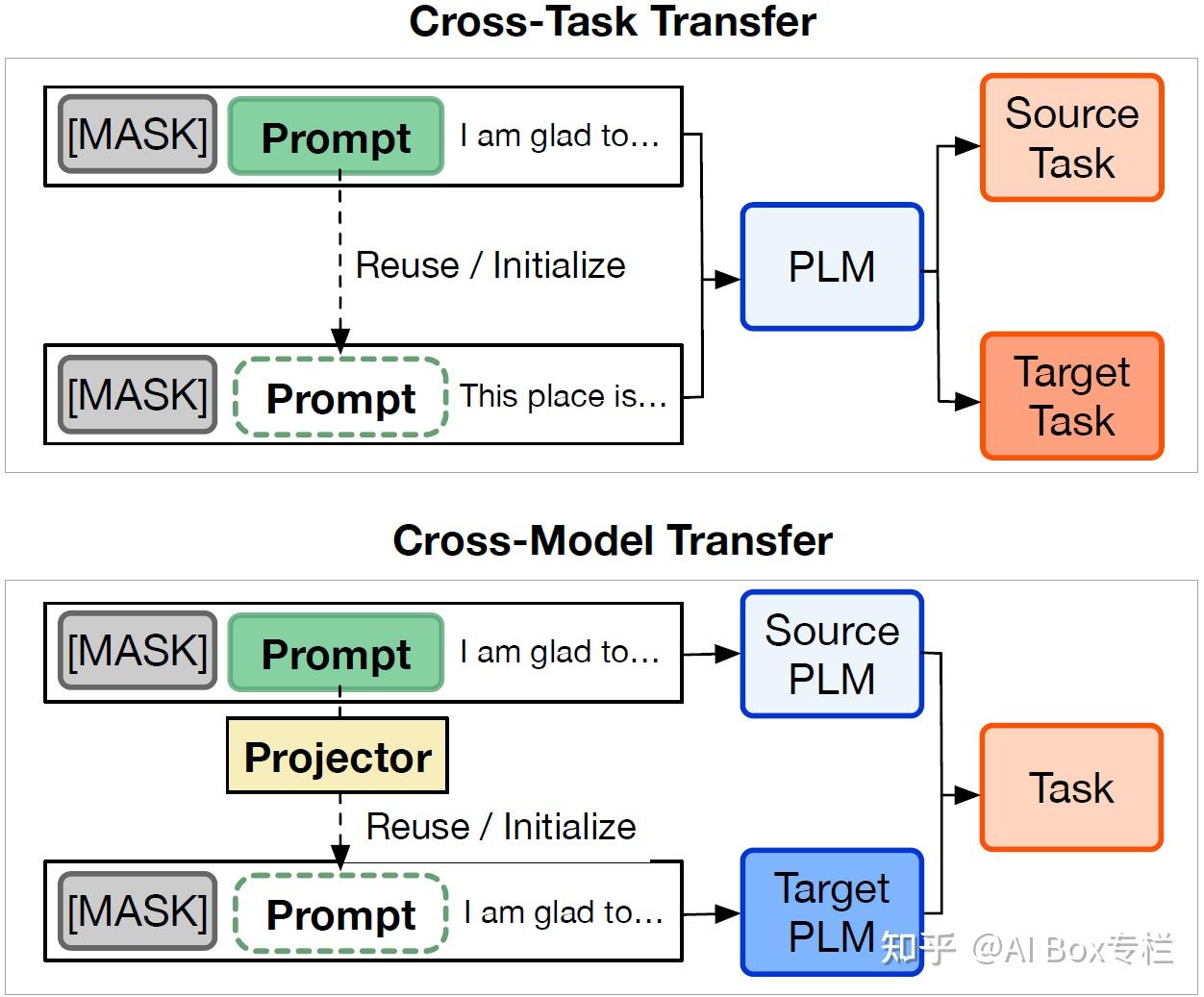 Cross-Task Transfer

[MASK] Prompt I am glad to...

Reuse / Initialize

[MASK] Prompt This place is...

PLM

Source Task

Target Task

Cross-Model Transfer

[MASK] Prompt I am glad to...

Projector

Reuse / Initialize

[MASK] Prompt I am glad to...

Source PLM

Target PLM

Task

知乎 @AI Box专栏